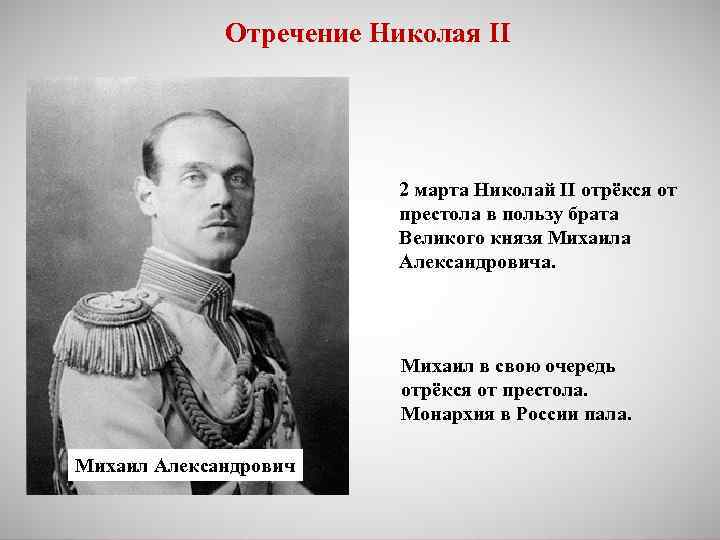 Отречение Николая II

Михаил Александрович

2 марта Николай II отрёкся от престола в пользу брата Великого князя Михаила Александровича.

Михаил в свою очередь отрёкся от престола. Монархия в России пала.